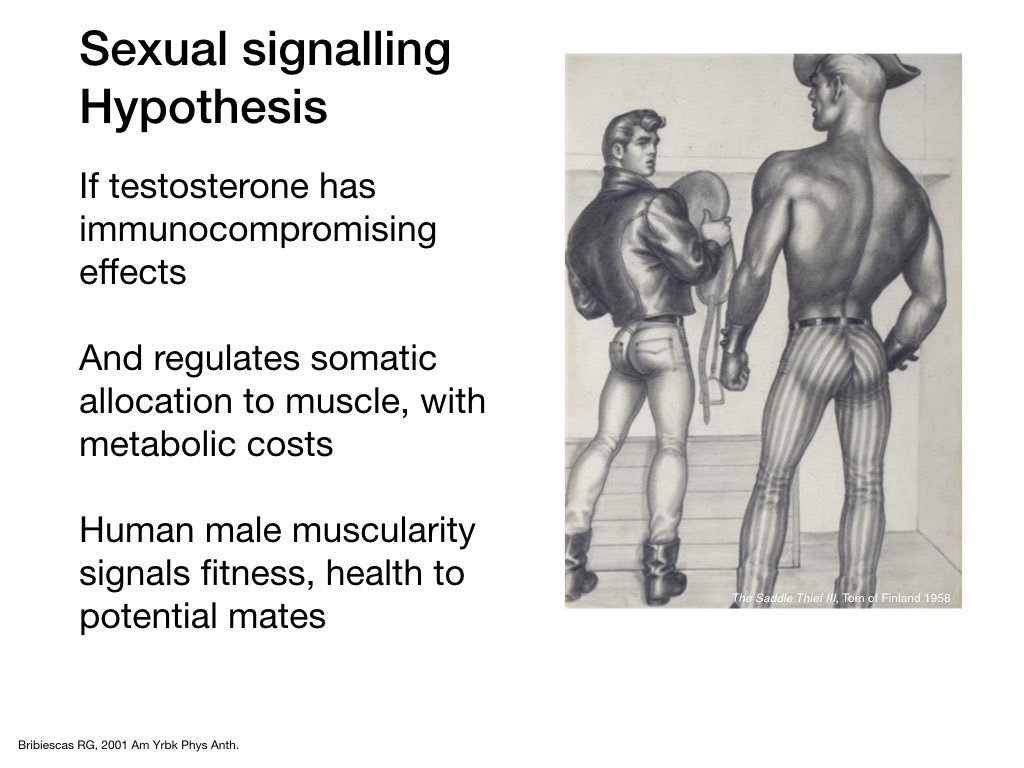 Sexual signalling Hypothesis

If testosterone has immunocompromising effects

And regulates somatic allocation to muscle, with metabolic costs

Human male muscularity signals fitness, health to potential mates

The Saddle Thief III, Tom of Finland 1958

Bribiescas RG, 2001 Am Yrbk Phys Anth.